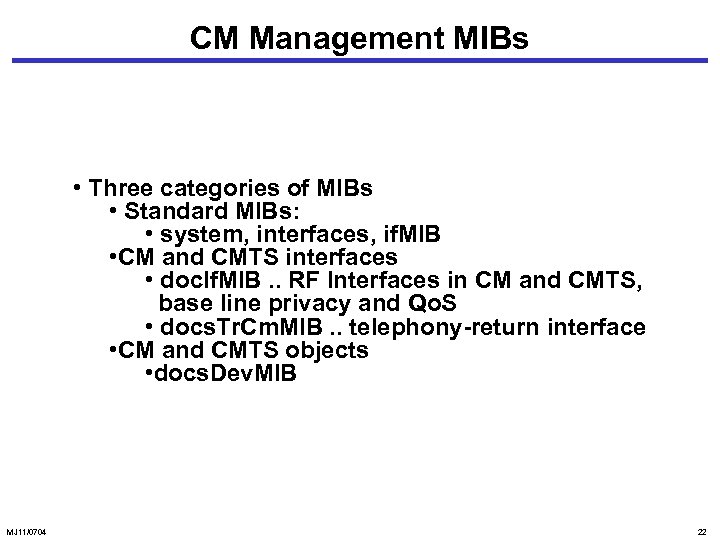 CM Management MIBs

• Three categories of MIBs
• Standard MIBs:
• system, interfaces, ifMIB
•CM and CMTS interfaces
• docIfMIB .. RF Interfaces in CM and CMTS, base line privacy and QoS
• docsTrCmMIB .. telephony-return interface
•CM and CMTS objects
•docsDevMIB

MJ11/0704

22